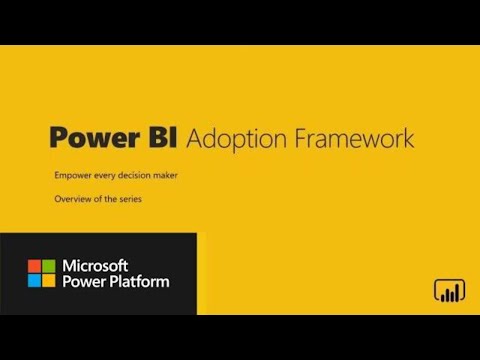 Power BI Adoption Framework

Empower every decision maker

Overview of the series

Microsoft
Power Platform